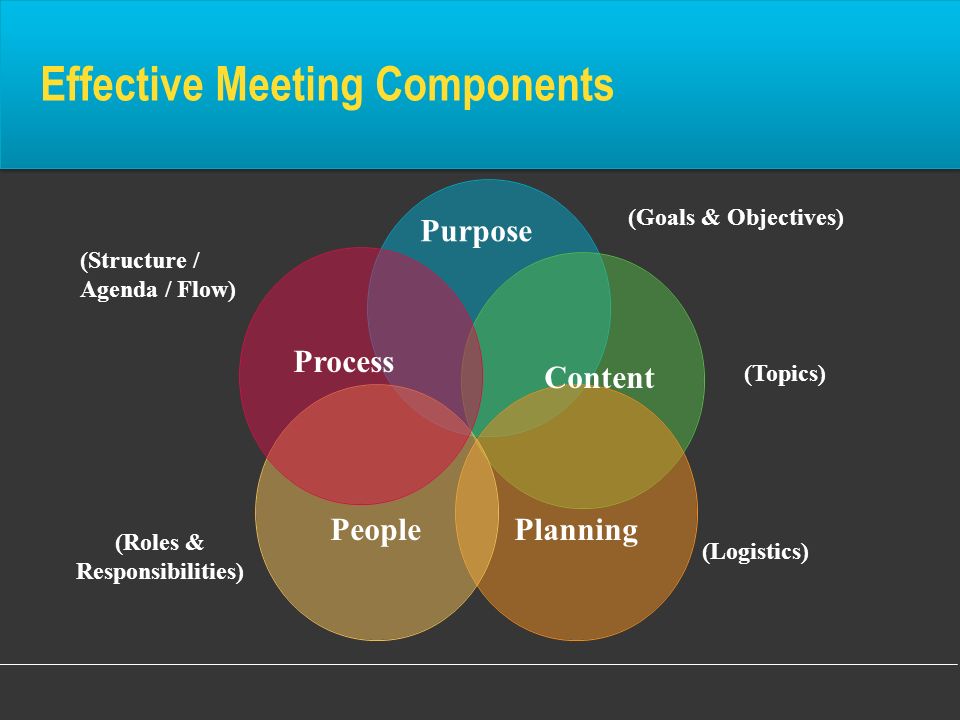 Effective Meeting Components

Purpose

(Goals & Objectives)

(Structure / Agenda / Flow)

Process

Content

(Topics)

People

Planning

(Roles & Responsibilities)

(Logistics)